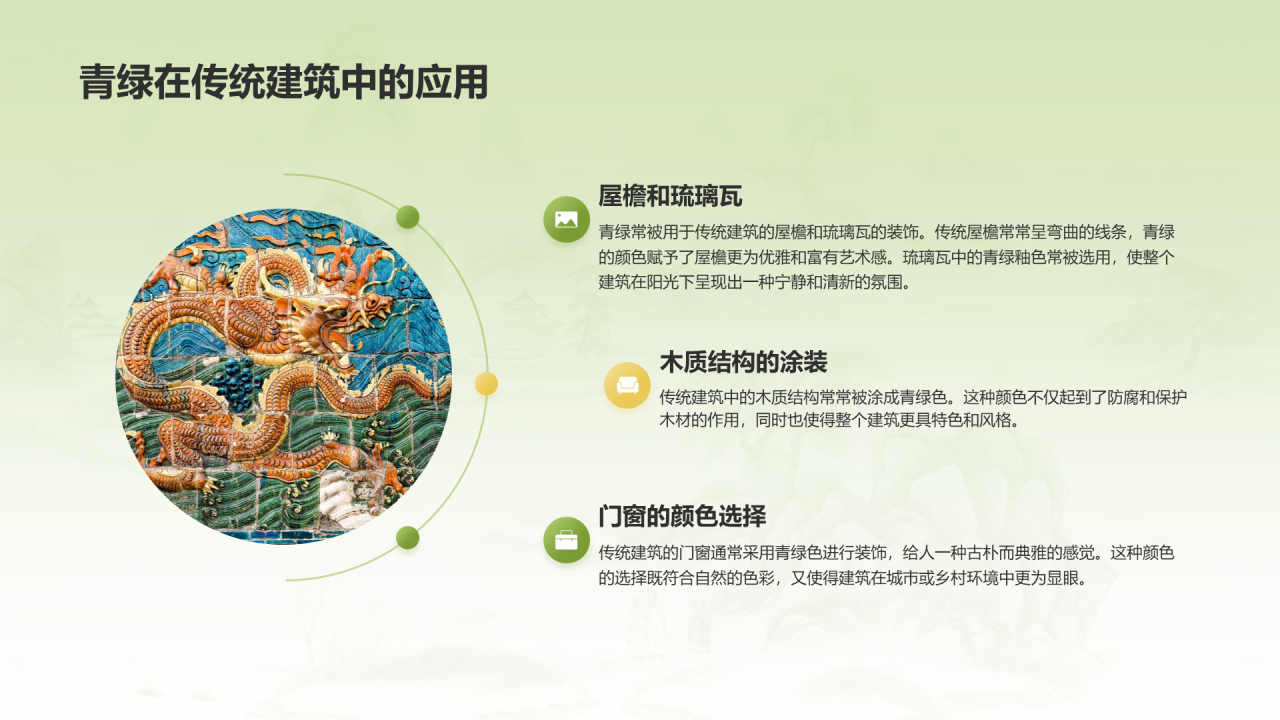 青绿在传统建筑中的应用

屋檐和琉璃瓦

青绿常被用于传统建筑的屋檐和琉璃瓦的装饰。传统屋檐常常呈弯曲的线条，青绿的颜色赋予了屋檐更为优雅和富有艺术感。琉璃瓦中的青绿釉色常被选用，使整个建筑在阳光下呈现出一种宁静和清新的氛围。

木质结构的涂装

传统建筑中的木质结构常常被涂成青绿色。这种颜色不仅起到了防腐和保护木材的作用，同时也使得整个建筑更具特色和风格。

门窗的颜色选择

传统建筑的门窗通常采用青绿色进行装饰，给人一种古朴而典雅的感觉。这种颜色的选择既符合自然的色彩，又使得建筑在城市或乡村环境中更为显眼。